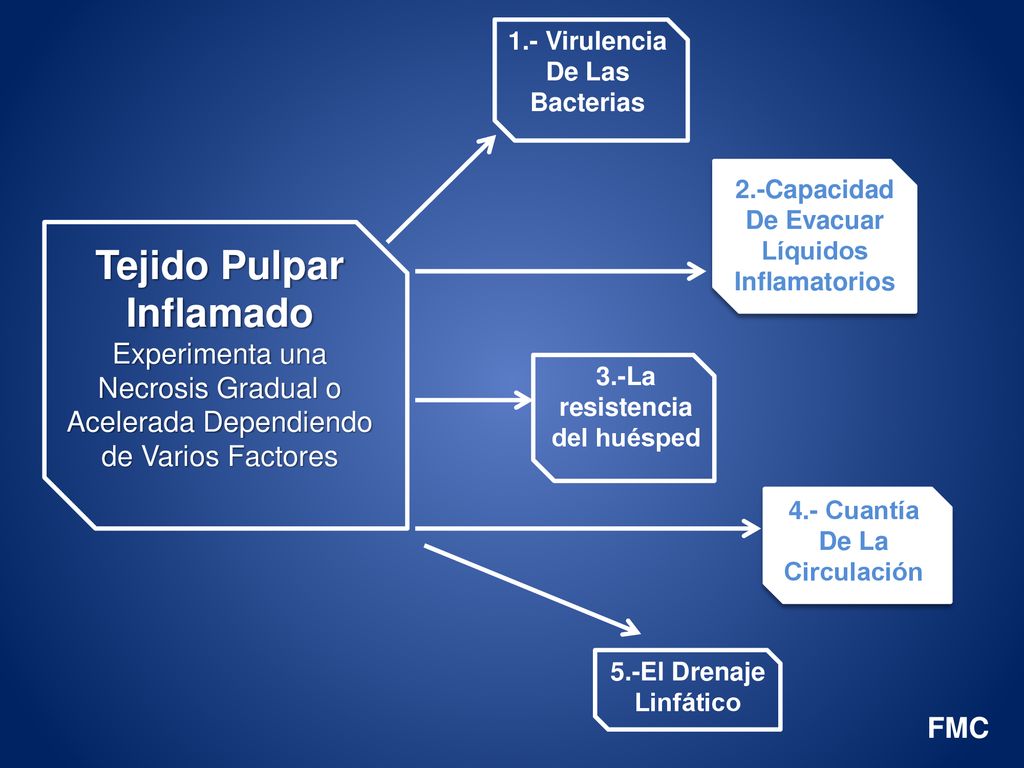 Tejido Pulpar Inflamado
Experimenta una Necrosis Gradual o Acelerada Dependiendo de Varios Factores

1.- Virulencia De Las Bacterias

2.-Capacidad De Evacuar Líquidos Inflamatorios

3.-La resistencia del huésped

4.- Cuantía De La Circulación

5.-El Drenaje Linfático

FMC